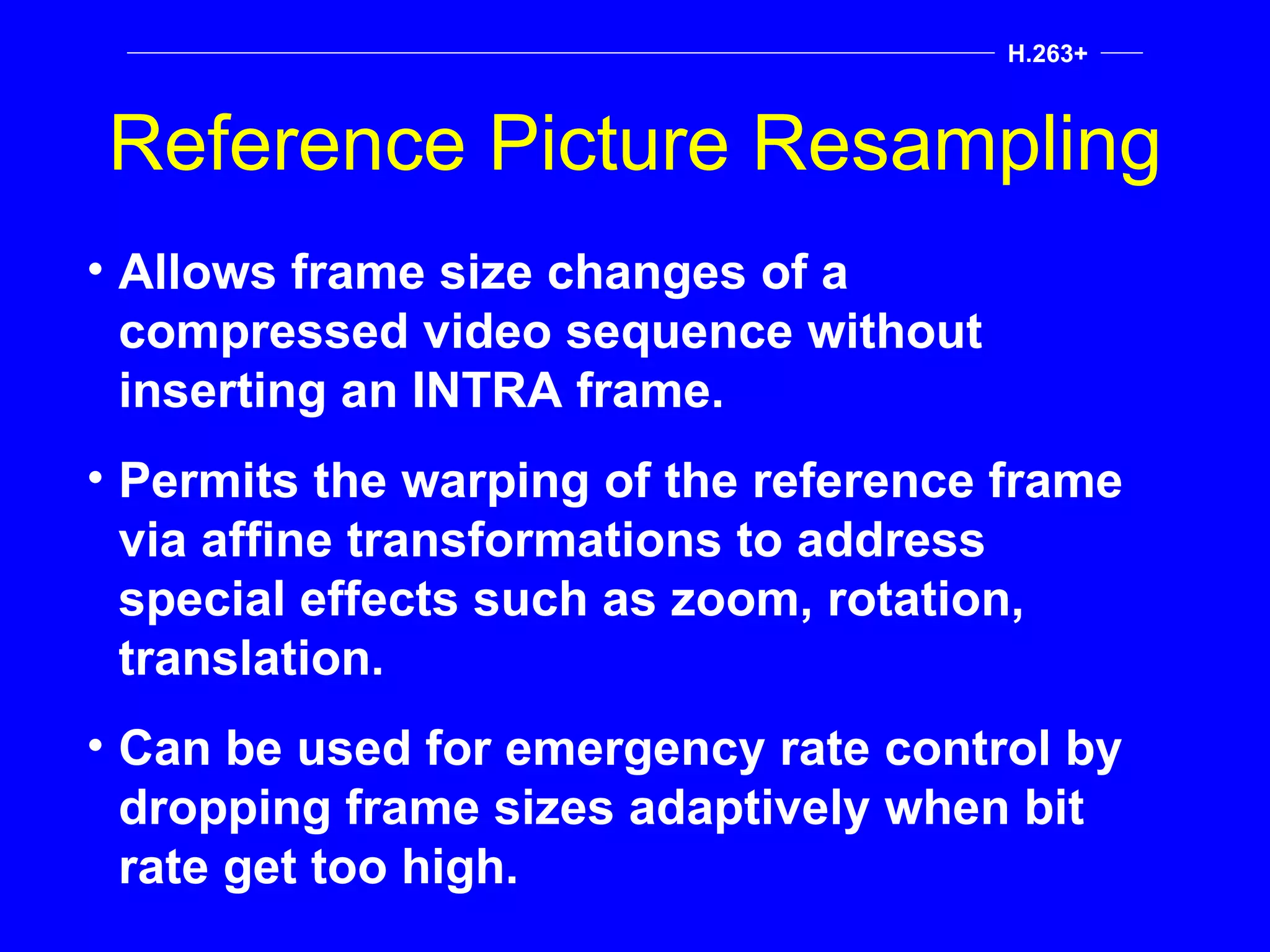 H.263+

Reference Picture Resampling

• Allows frame size changes of a compressed video sequence without inserting an INTRA frame.

• Permits the warping of the reference frame via affine transformations to address special effects such as zoom, rotation, translation.

• Can be used for emergency rate control by dropping frame sizes adaptively when bit rate get too high.